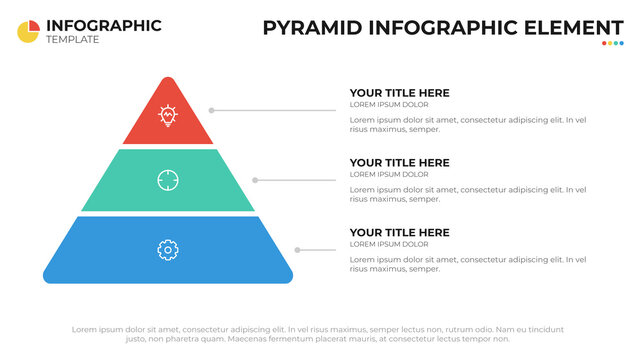 INFOGRAPHIC
TEMPLATE

PYRAMID INFOGRAPHIC ELEMENT

YOUR TITLE HERE
LOREM IPSUM DOLOR
Lorem ipsum dolor sit amet, consectetur adipiscing elit. In vel risus maximus, semper.

YOUR TITLE HERE
LOREM IPSUM DOLOR
Lorem ipsum dolor sit amet, consectetur adipiscing elit. In vel risus maximus, semper.

YOUR TITLE HERE
LOREM IPSUM DOLOR
Lorem ipsum dolor sit amet, consectetur adipiscing elit. In vel risus maximus, semper.

Lorem ipsum dolor sit amet, consectetur adipiscing elit. In vel risus maximus, semper lectus non, rutrum odio. Nam eu tincidunt justo, non pharetra quam. Maecenas fermentum placerat mauris, at consectetur lectus tempor non.